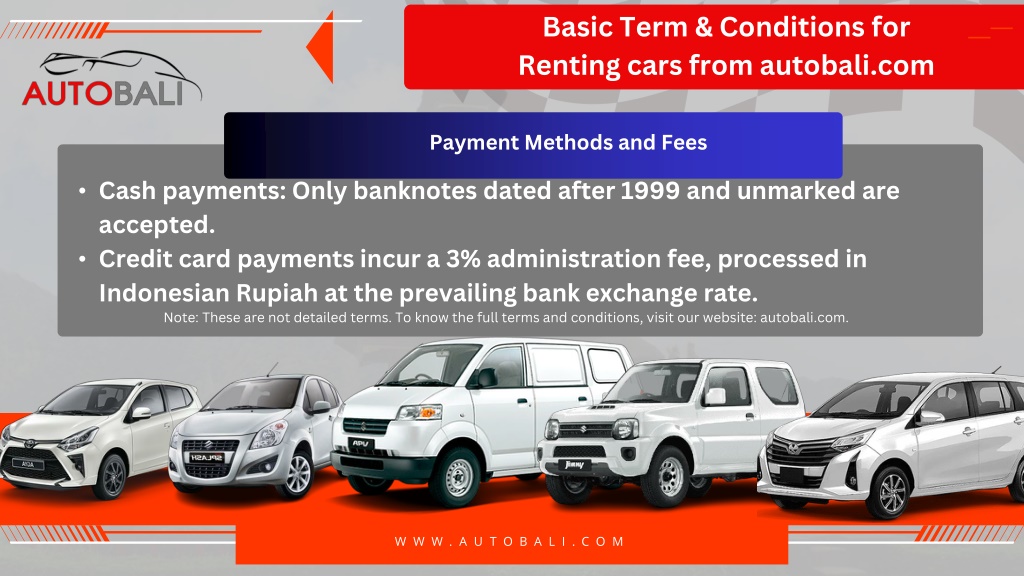 AUTOBALI

Basic Term & Conditions for Renting cars from autobali.com

Payment Methods and Fees

• Cash payments: Only banknotes dated after 1999 and unmarked are accepted.
• Credit card payments incur a 3% administration fee, processed in Indonesian Rupiah at the prevailing bank exchange rate.

Note: These are not detailed terms. To know the full terms and conditions, visit our website: autobali.com.

AGYA
SPLASH
APV
Jimny

WWW.AUTOBALI.COM